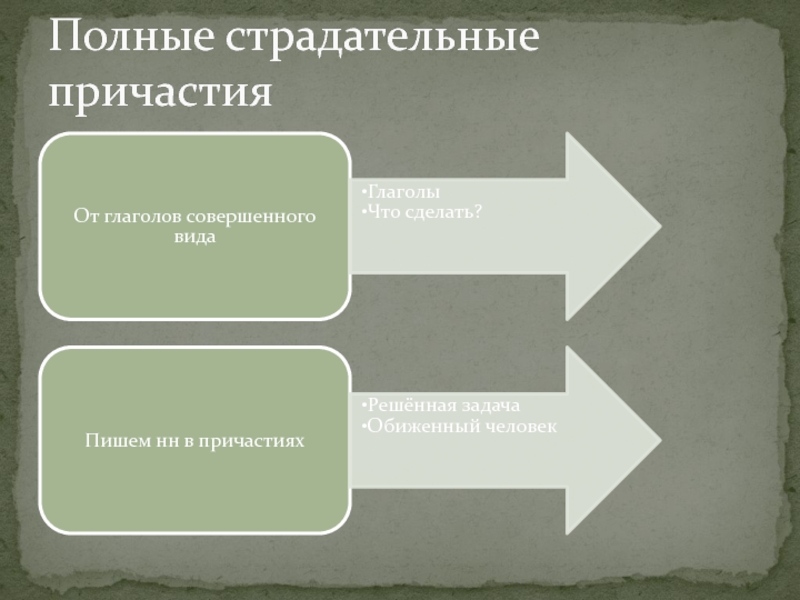 Полные страдательные причастия

От глаголов совершенного вида

•Глаголы
•Что сделать?

Пишем нн в причастиях

•Решённая задача
•Обиженный человек